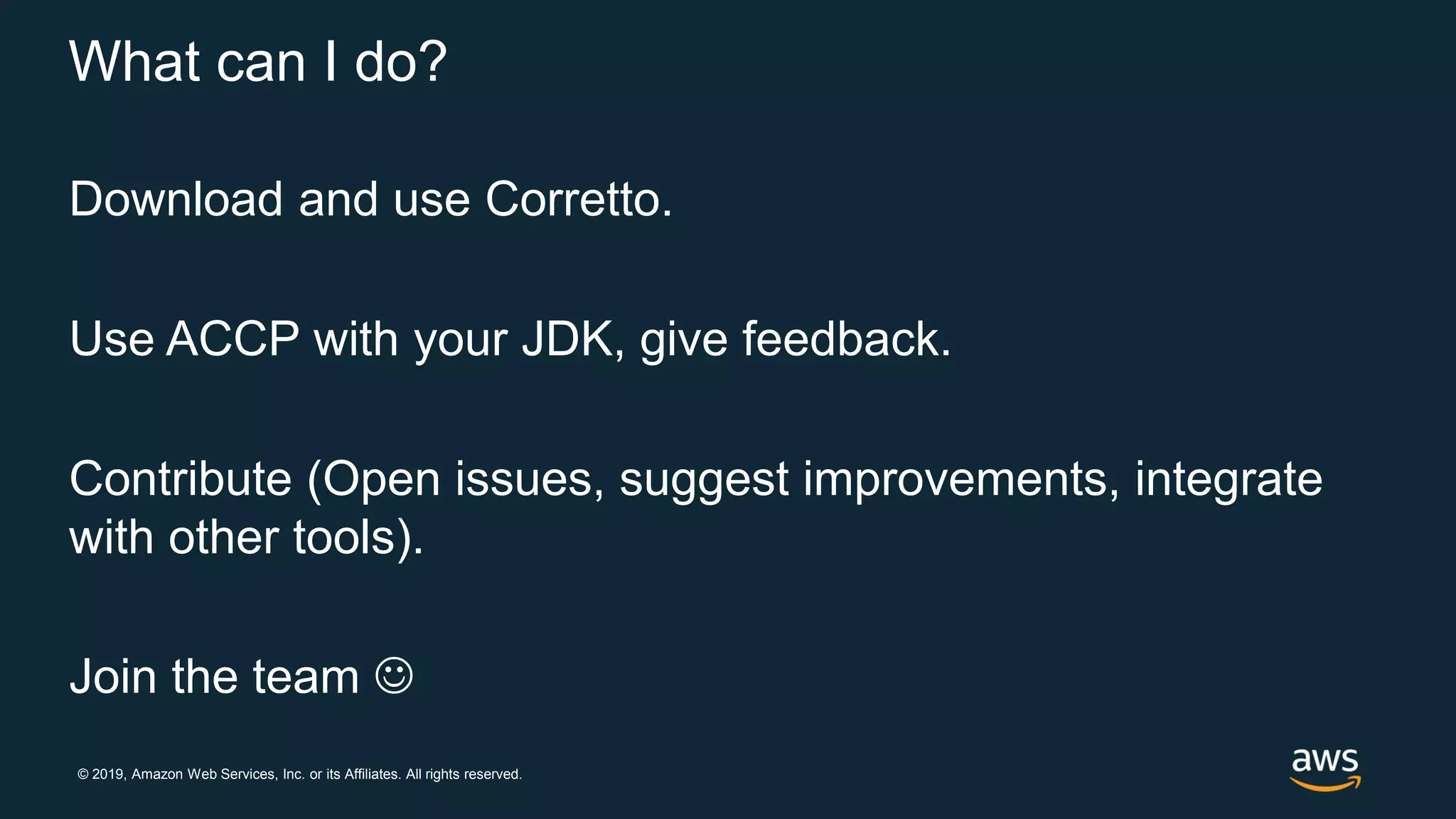 What can I do?

Download and use Corretto.

Use ACCP with your JDK, give feedback.

Contribute (Open issues, suggest improvements, integrate with other tools).

Join the team ☺

© 2019, Amazon Web Services, Inc. or its Affiliates. All rights reserved.

aws